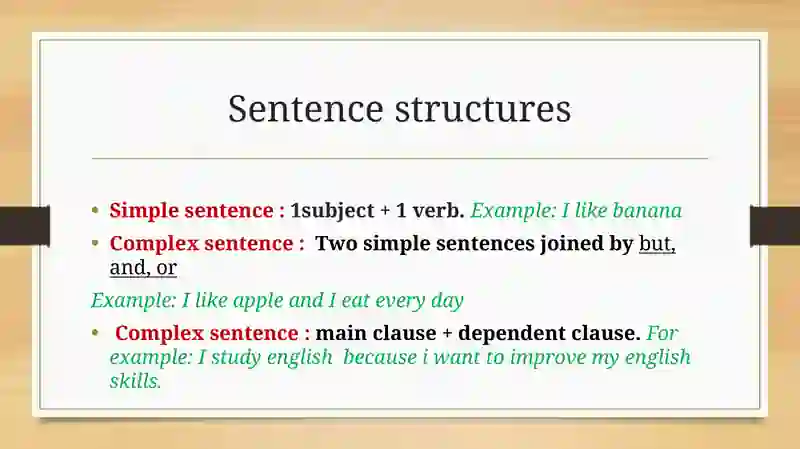 Sentence structures

• Simple sentence : 1subject + 1 verb. Example: I like banana

• Complex sentence : Two simple sentences joined by but, and, or

Example: I like apple and I eat every day

• Complex sentence : main clause + dependent clause. For example: I study english because i want to improve my english skills.